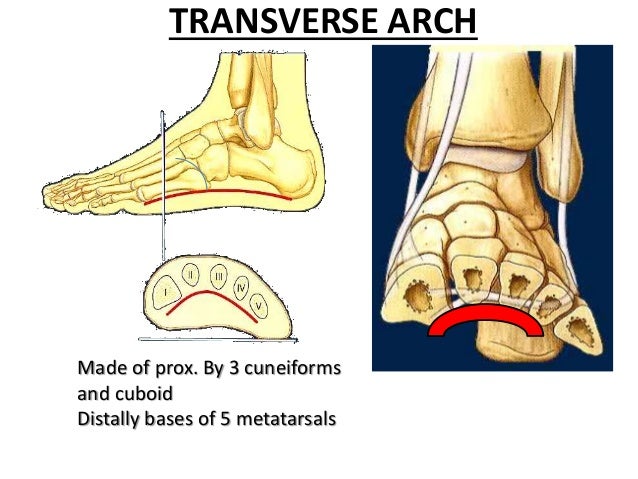 TRANSVERSE ARCH

I
II
III
IV
V

Made of prox. By 3 cuneiforms and cuboid
Distally bases of 5 metatarsals